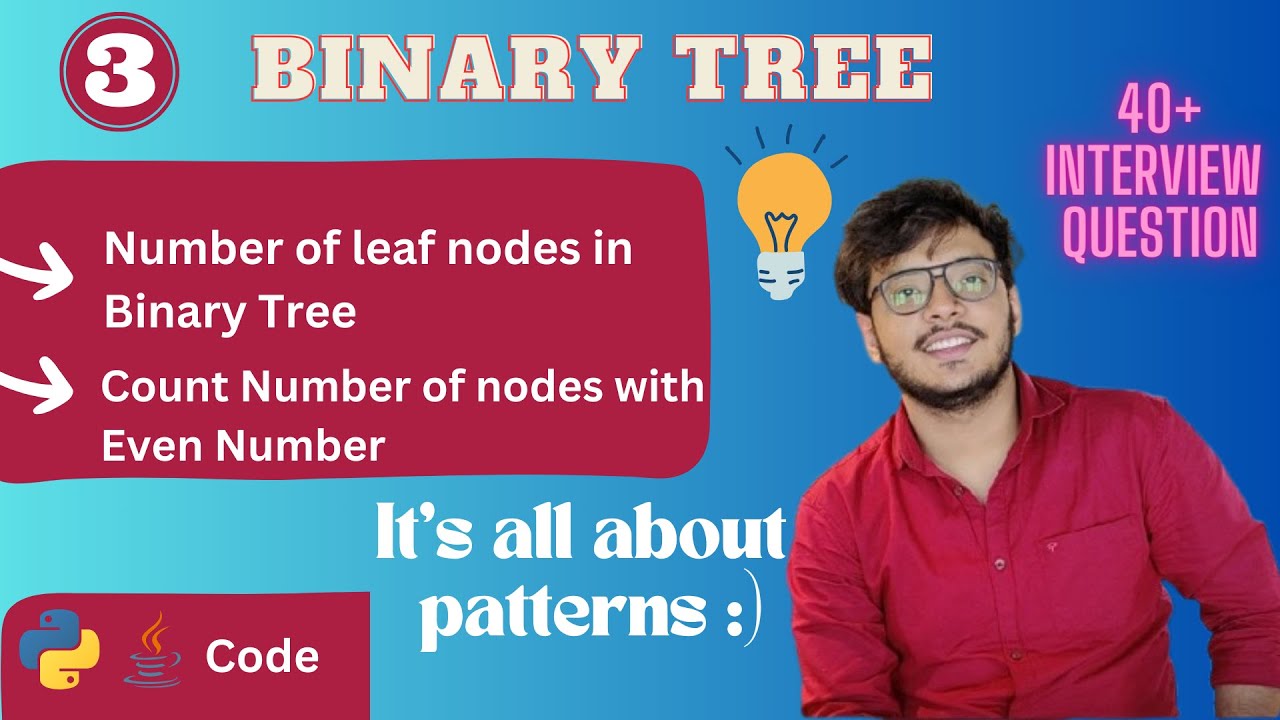 3

BINARY TREE

40+ INTERVIEW QUESTION

Number of leaf nodes in Binary Tree

Count Number of nodes with Even Number

It's all about patterns :)

Code